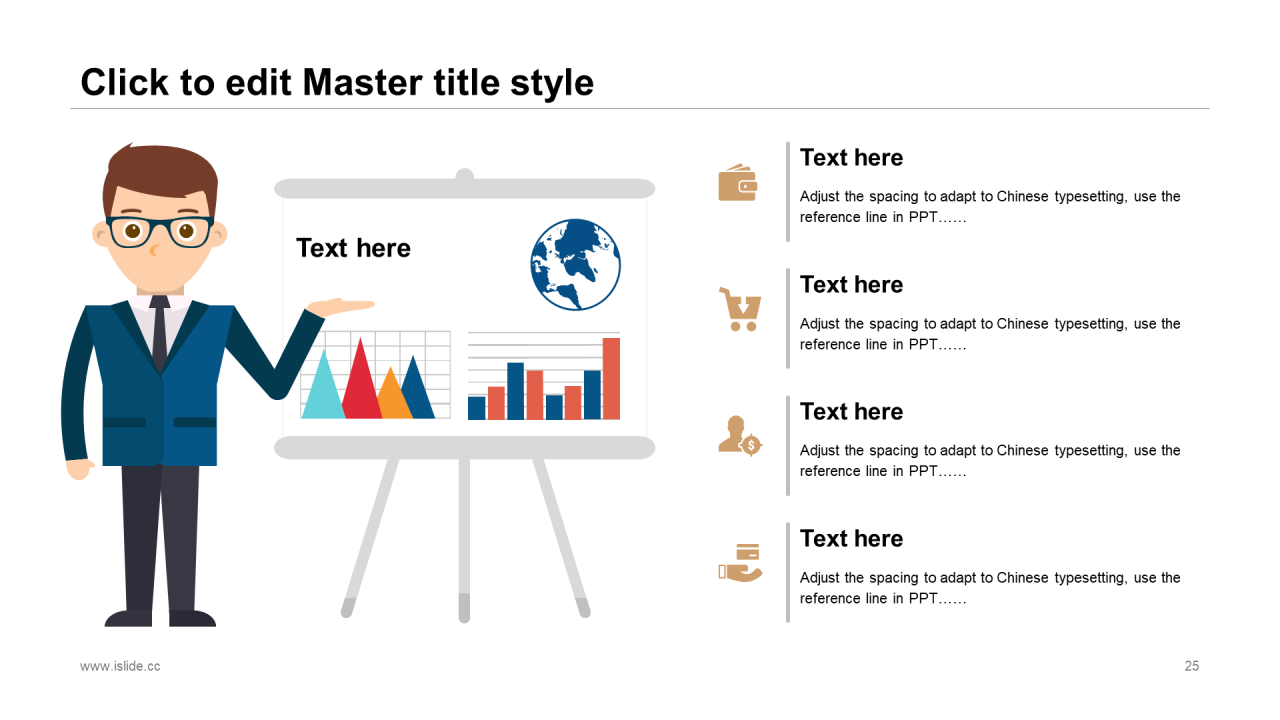 Click to edit Master title style

Text here

Text here

Adjust the spacing to adapt to Chinese typesetting, use the reference line in PPT……

Text here

Adjust the spacing to adapt to Chinese typesetting, use the reference line in PPT……

Text here

Adjust the spacing to adapt to Chinese typesetting, use the reference line in PPT……

Text here

Adjust the spacing to adapt to Chinese typesetting, use the reference line in PPT……

www.islide.cc

25